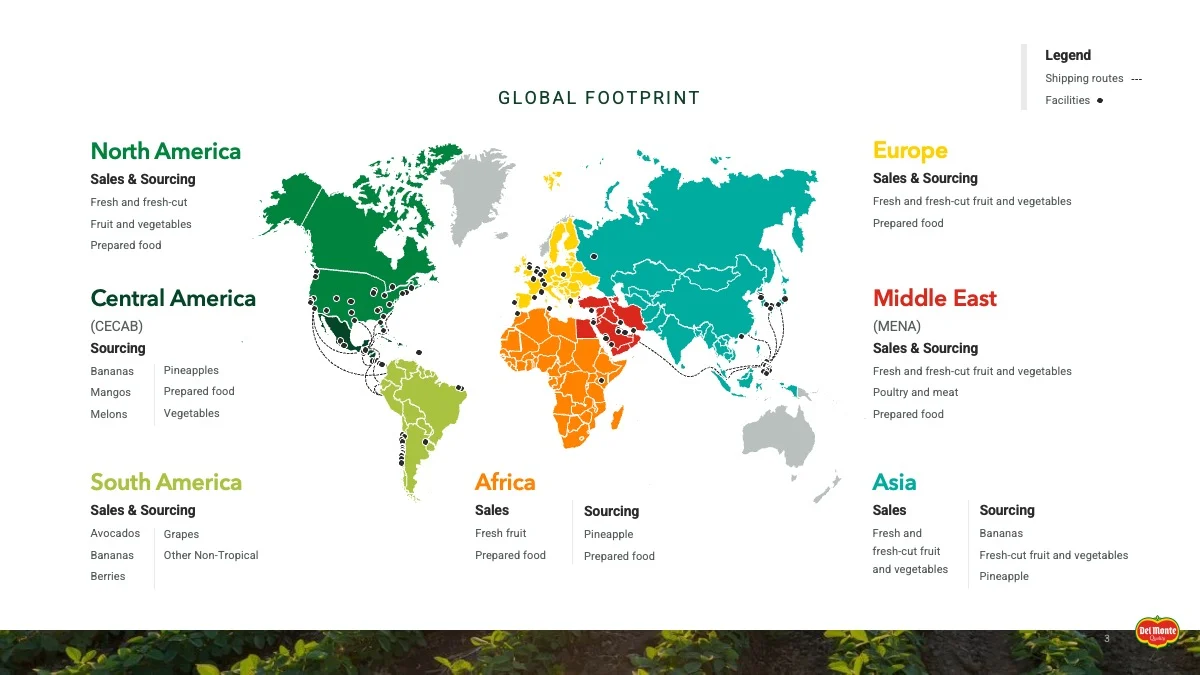 Legend
Shipping routes ---
Facilities ●

GLOBAL FOOTPRINT

North America
Sales & Sourcing
Fresh and fresh-cut
Fruit and vegetables
Prepared food

Central America
(CECAB)
Sourcing
Bananas
Mangos
Melons
Pineapples
Prepared food
Vegetables

South America
Sales & Sourcing
Avocados
Bananas
Berries
Grapes
Other Non-Tropical

Africa
Sales
Fresh fruit
Prepared food

Sourcing
Pineapple
Prepared food

Europe
Sales & Sourcing
Fresh and fresh-cut fruit and vegetables
Prepared food

Middle East
(MENA)
Sales & Sourcing
Fresh and fresh-cut fruit and vegetables
Poultry and meat
Prepared food

Asia
Sales
Fresh and fresh-cut fruit and vegetables

Sourcing
Bananas
Fresh-cut fruit and vegetables
Pineapple

3

Del Monte Quality